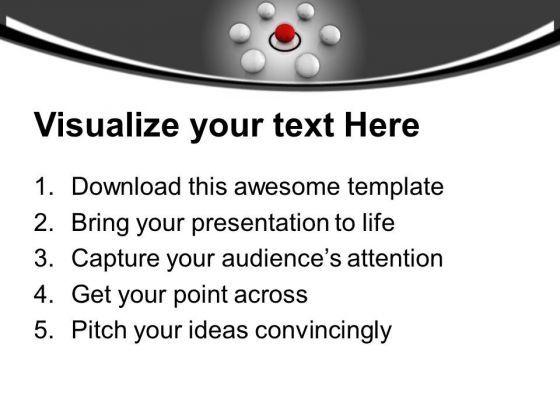 Visualize your text Here

1. Download this awesome template
2. Bring your presentation to life
3. Capture your audience’s attention
4. Get your point across
5. Pitch your ideas convincingly